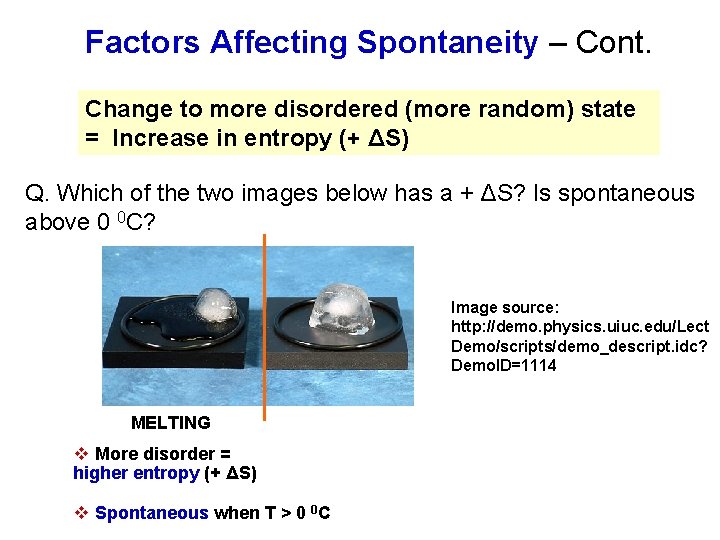 Factors Affecting Spontaneity – Cont.

Change to more disordered (more random) state = Increase in entropy (+ ΔS)

Q. Which of the two images below has a + ΔS? Is spontaneous above 0 $^0$C?

Image source: http://demo.physics.uiuc.edu/LectDemo/scripts/demo_descript.idc?DemoID=1114

MELTING

❖ More disorder = higher entropy (+ ΔS)

❖ Spontaneous when T > 0 $^0$C